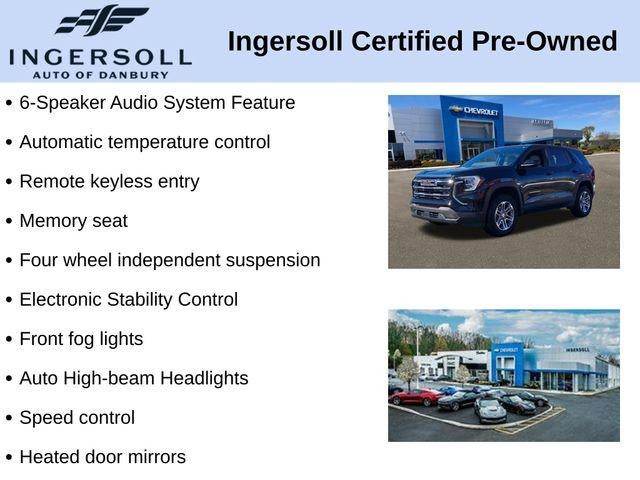 INGERSOLL
AUTO OF DANBURY

Ingersoll Certified Pre-Owned

• 6-Speaker Audio System Feature
• Automatic temperature control
• Remote keyless entry
• Memory seat
• Four wheel independent suspension
• Electronic Stability Control
• Front fog lights
• Auto High-beam Headlights
• Speed control
• Heated door mirrors

CHEVROLET

CHEVROLET
INGERSOLL